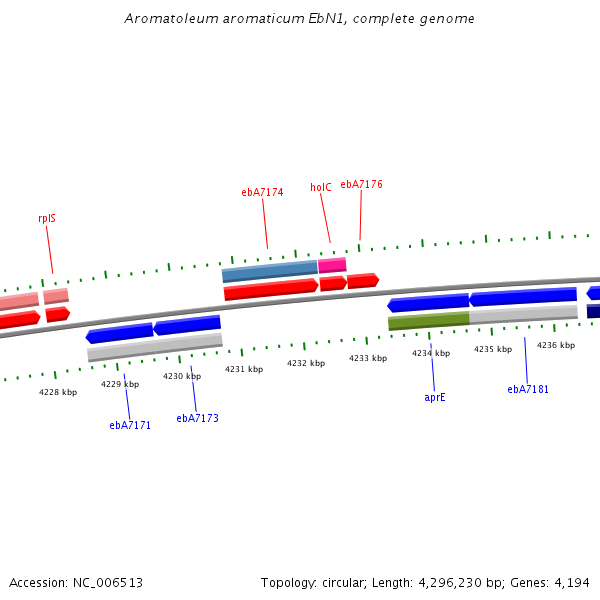 Aromatoleum aromaticum EbN1, complete genome

rplS

ebA7174

holC

ebA7176

4228 kbp

4229 kbp

4230 kbp

4231 kbp

4232 kbp

4233 kbp

4234 kbp

4235 kbp

4236 kbp

ebA7171

ebA7173

aprE

ebA7181

Accession: NC_006513

Topology: circular; Length: 4,296,230 bp; Genes: 4,194